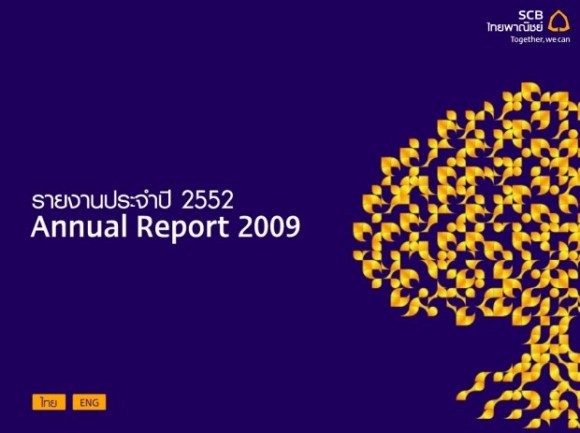 SCB
ไทยพาณิชย์
Together, we can

รายงานประจำปี 2552
Annual Report 2009

ไทย ENG